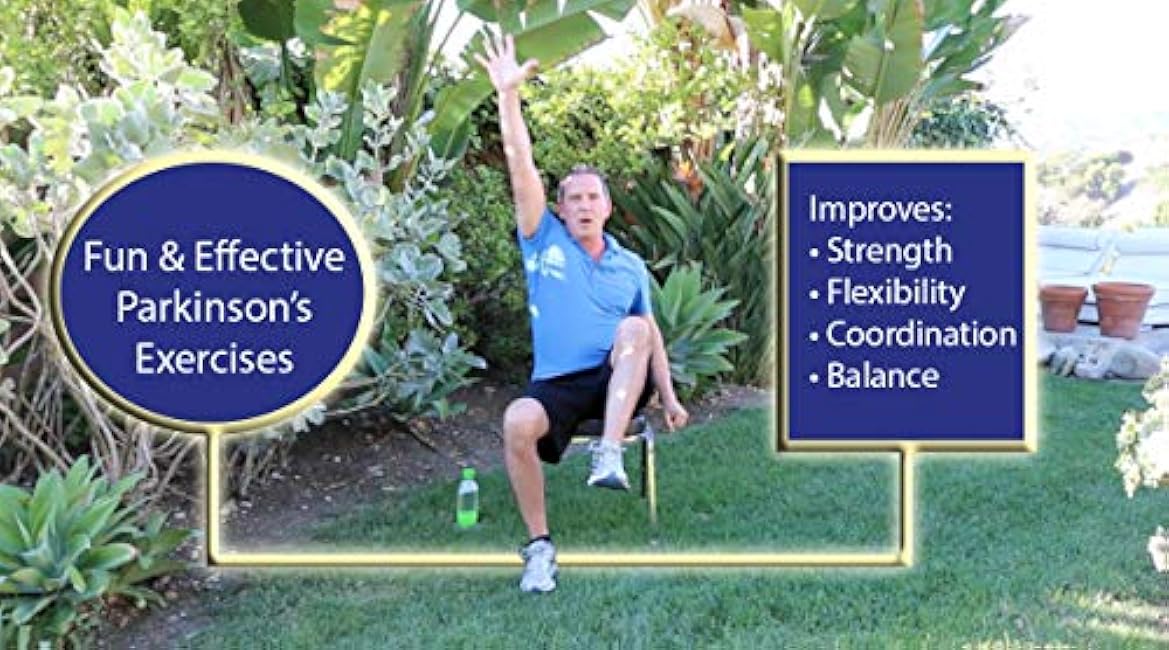 Fun & Effective Parkinson's Exercises

Improves:
• Strength
• Flexibility
• Coordination
• Balance